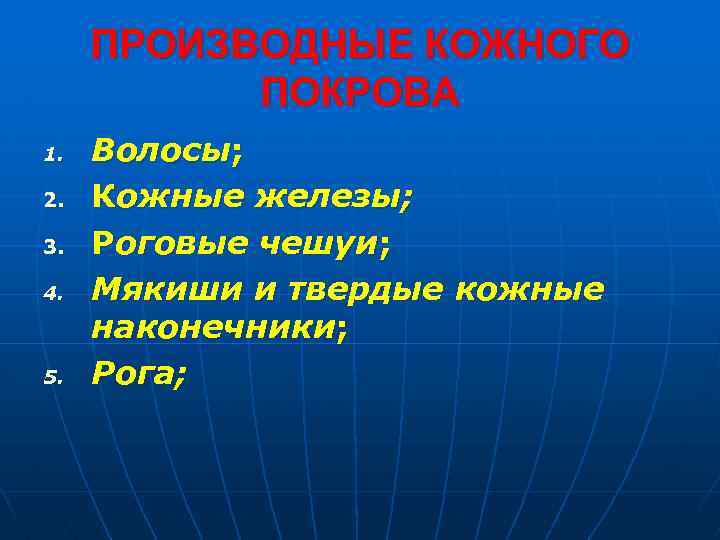 ПРОИЗВОДНЫЕ КОЖНОГО ПОКРОВА

1. Волосы;
2. Кожные железы;
3. Роговые чешуи;
4. Мякиши и твердые кожные наконечники;
5. Рога;